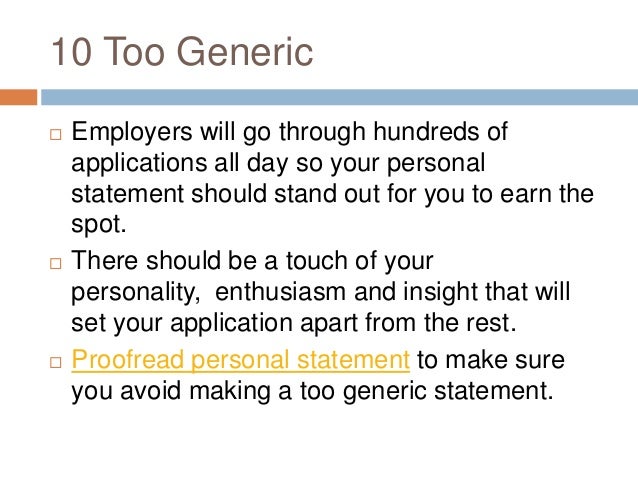 10 Too Generic

□ Employers will go through hundreds of applications all day so your personal statement should stand out for you to earn the spot.

□ There should be a touch of your personality, enthusiasm and insight that will set your application apart from the rest.

□ Proofread personal statement to make sure you avoid making a too generic statement.